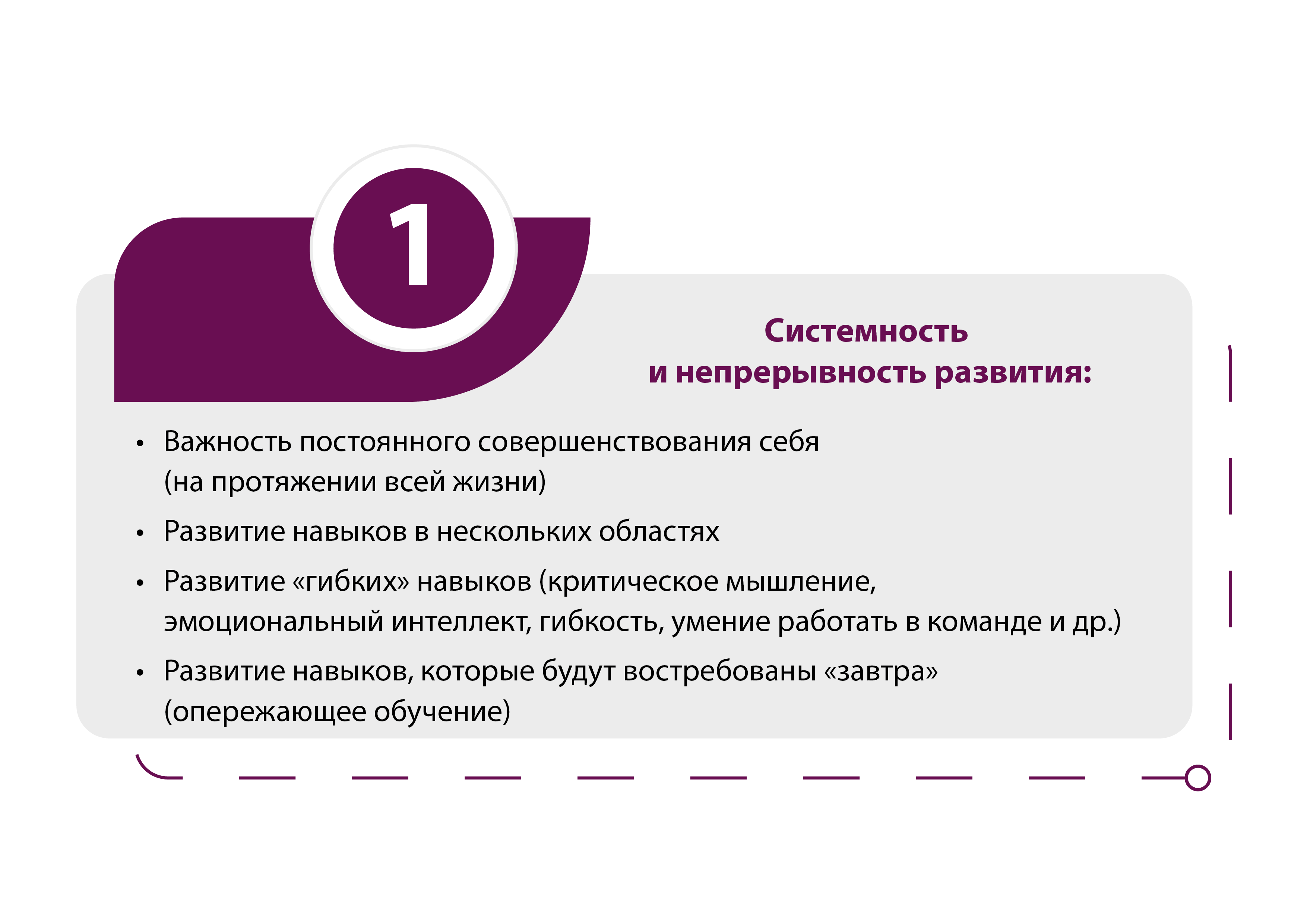 1

Системность
и непрерывность развития:

• Важность постоянного совершенствования себя (на протяжении всей жизни)
• Развитие навыков в нескольких областях
• Развитие «гибких» навыков (критическое мышление, эмоциональный интеллект, гибкость, умение работать в команде и др.)
• Развитие навыков, которые будут востребованы «завтра» (опережающее обучение)